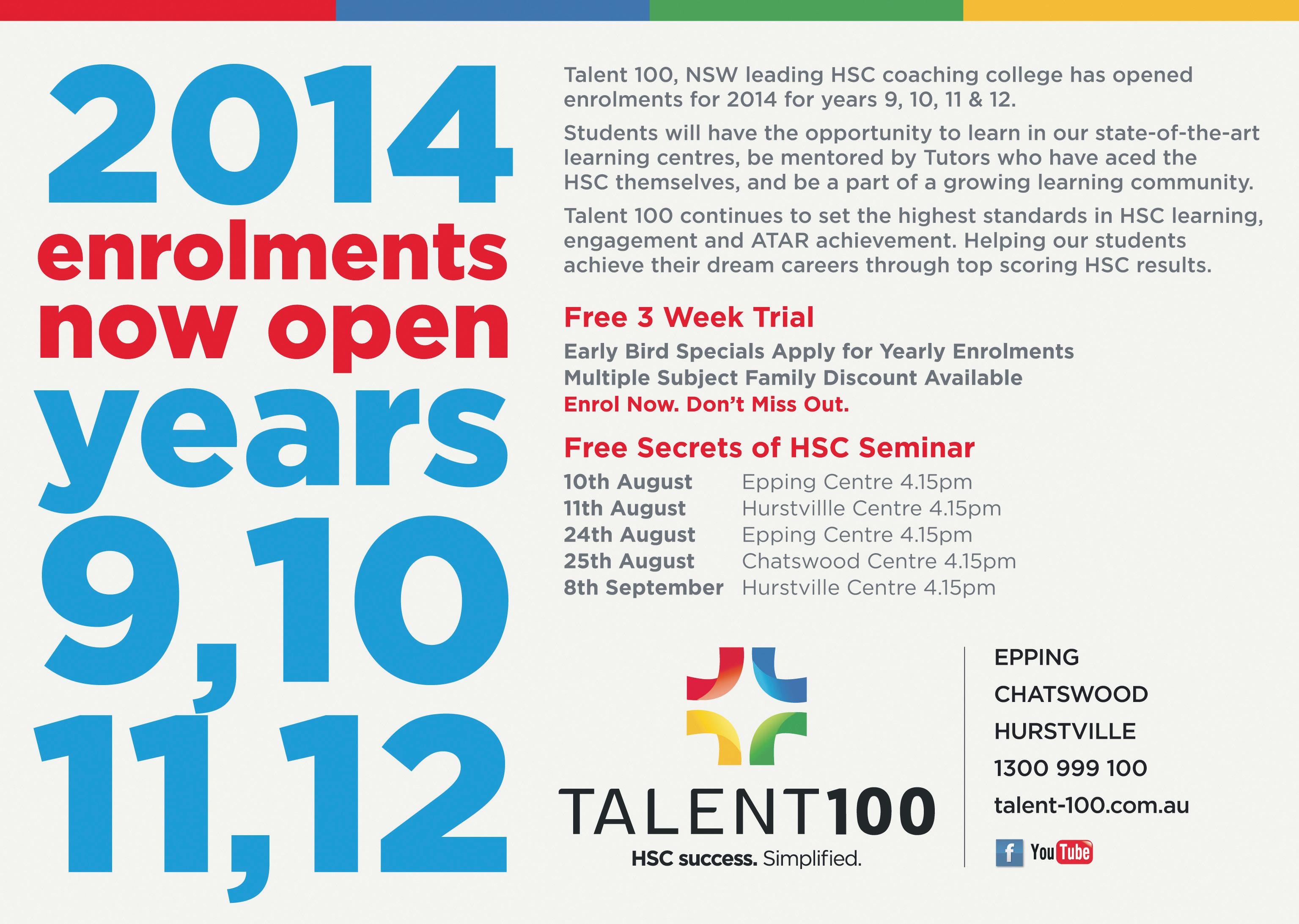 2014 enrolments now open years 9,10 11,12

Talent 100, NSW leading HSC coaching college has opened enrolments for 2014 for years 9, 10, 11 & 12.

Students will have the opportunity to learn in our state-of-the-art learning centres, be mentored by Tutors who have aced the HSC themselves, and be a part of a growing learning community.

Talent 100 continues to set the highest standards in HSC learning, engagement and ATAR achievement. Helping our students achieve their dream careers through top scoring HSC results.

Free 3 Week Trial

Early Bird Specials Apply for Yearly Enrolments
Multiple Subject Family Discount Available
Enrol Now. Don't Miss Out.

Free Secrets of HSC Seminar

| | |
|---|---|
| 10th August | Epping Centre 4.15pm |
| 11th August | Hurstvillle Centre 4.15pm |
| 24th August | Epping Centre 4.15pm |
| 25th August | Chatswood Centre 4.15pm |
| 8th September | Hurstville Centre 4.15pm |

TALENT100
HSC success. Simplified.

EPPING
CHATSWOOD
HURSTVILLE
1300 999 100
talent-100.com.au

f YouTube